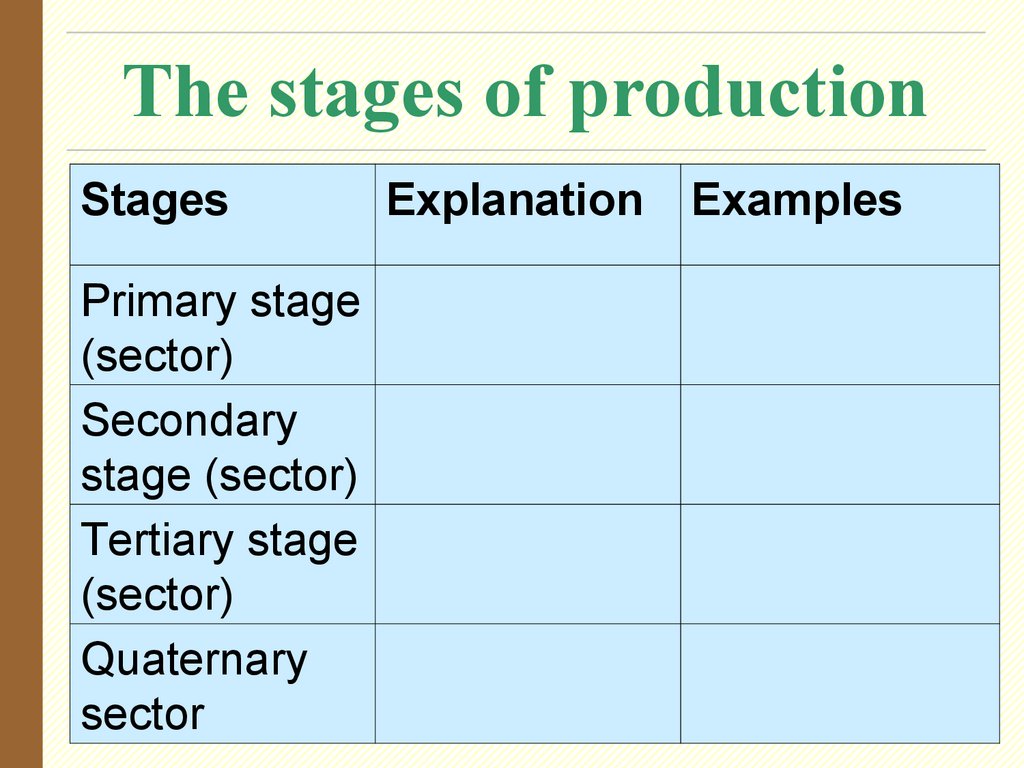 The stages of production

| Stages | Explanation | Examples |
|---|---|---|
| Primary stage (sector) | | |
| Secondary stage (sector) | | |
| Tertiary stage (sector) | | |
| Quaternary sector | | |